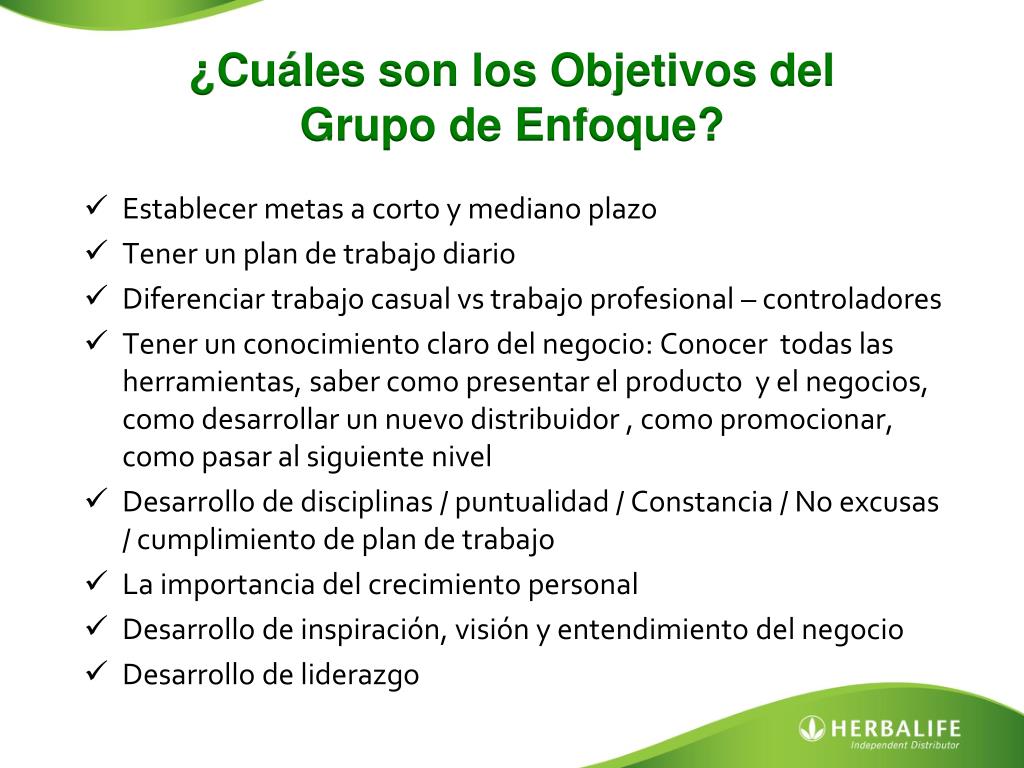 ¿Cuáles son los Objetivos del Grupo de Enfoque?

✓ Establecer metas a corto y mediano plazo
✓ Tener un plan de trabajo diario
✓ Diferenciar trabajo casual vs trabajo profesional – controladores
✓ Tener un conocimiento claro del negocio: Conocer todas las herramientas, saber como presentar el producto y el negocios, como desarrollar un nuevo distribuidor , como promocionar, como pasar al siguiente nivel
✓ Desarrollo de disciplinas / puntualidad / Constancia / No excusas / cumplimiento de plan de trabajo
✓ La importancia del crecimiento personal
✓ Desarrollo de inspiración, visión y entendimiento del negocio
✓ Desarrollo de liderazgo

HERBALIFE
Independent Distributor